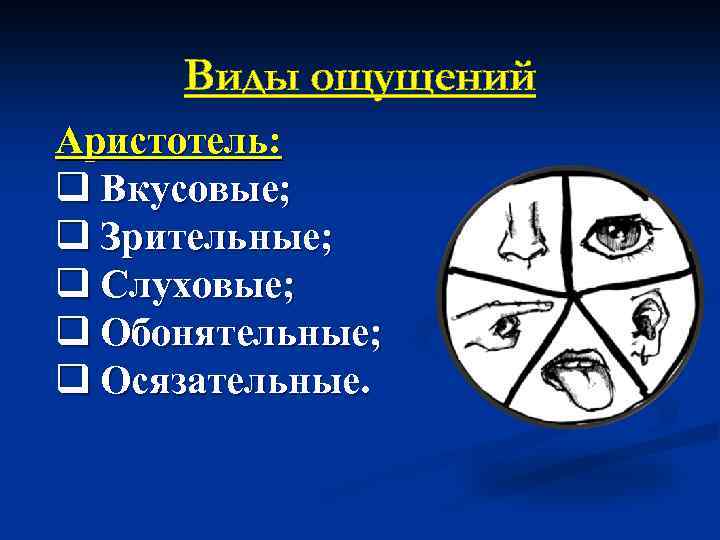 Виды ощущений

Аристотель:

❑ Вкусовые;
❑ Зрительные;
❑ Слуховые;
❑ Обонятельные;
❑ Осязательные.